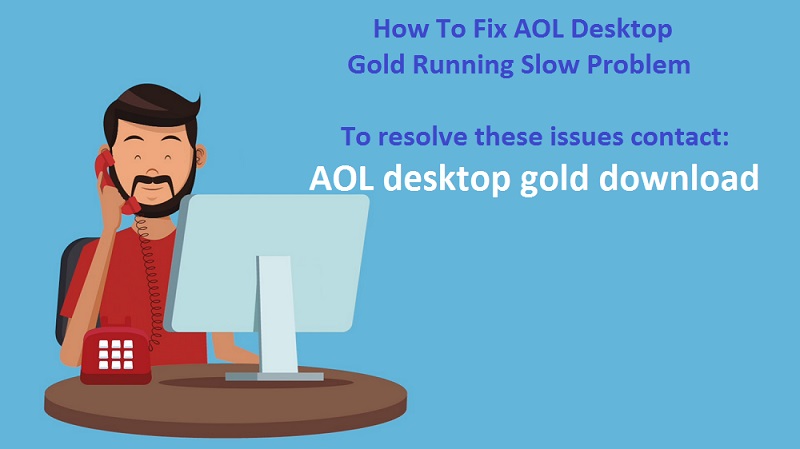 How To Fix AOL Desktop
Gold Running Slow Problem

To resolve these issues contact:

AOL desktop gold download